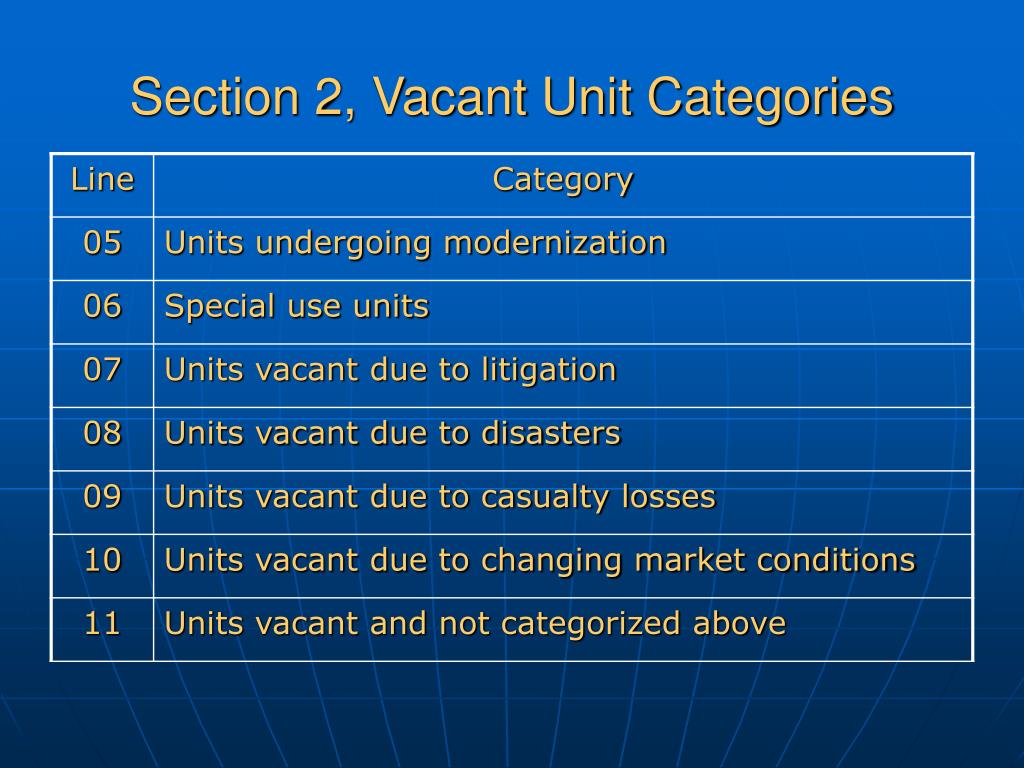 Section 2, Vacant Unit Categories

| Line | Category |
|---|---|
| 05 | Units undergoing modernization |
| 06 | Special use units |
| 07 | Units vacant due to litigation |
| 08 | Units vacant due to disasters |
| 09 | Units vacant due to casualty losses |
| 10 | Units vacant due to changing market conditions |
| 11 | Units vacant and not categorized above |